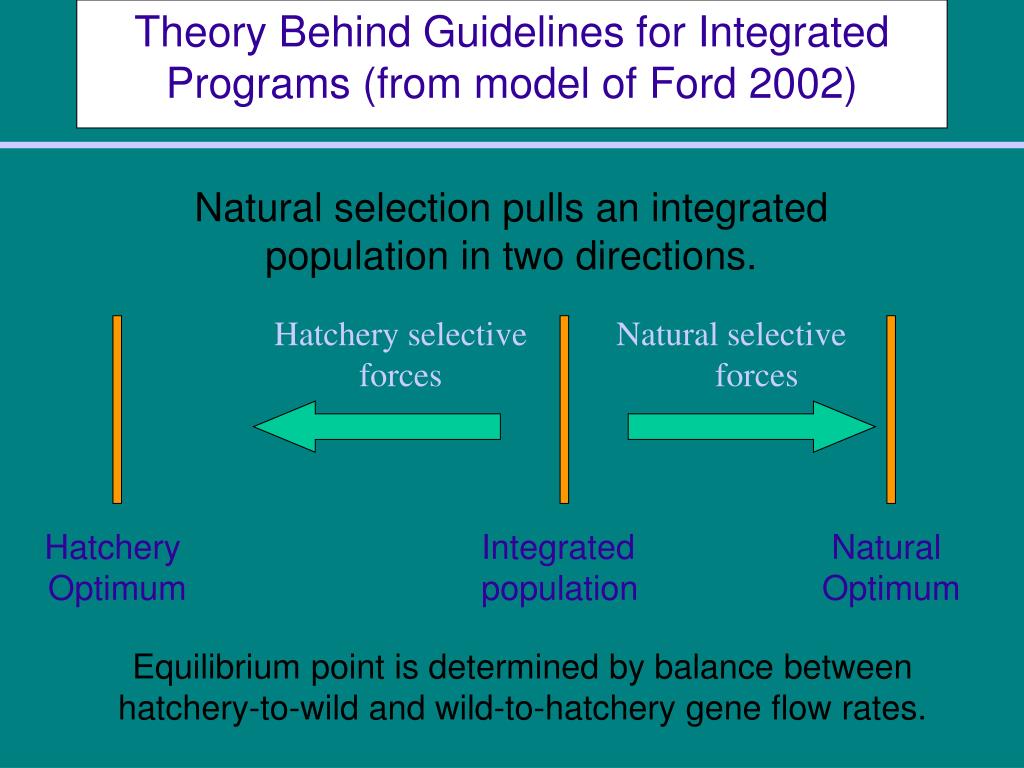 Theory Behind Guidelines for Integrated Programs (from model of Ford 2002)

Natural selection pulls an integrated population in two directions.

Hatchery selective forces

Natural selective forces

Hatchery Optimum

Integrated population

Natural Optimum

Equilibrium point is determined by balance between hatchery-to-wild and wild-to-hatchery gene flow rates.